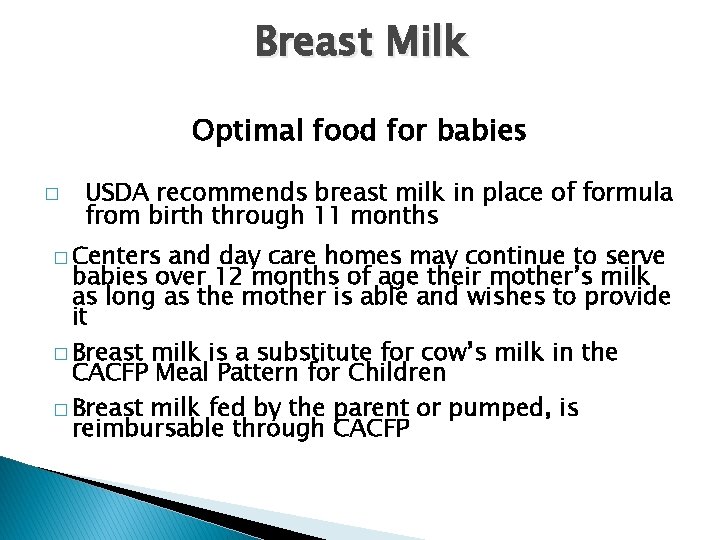 Breast Milk

Optimal food for babies

□ USDA recommends breast milk in place of formula from birth through 11 months

□ Centers and day care homes may continue to serve babies over 12 months of age their mother's milk as long as the mother is able and wishes to provide it

□ Breast milk is a substitute for cow's milk in the CACFP Meal Pattern for Children

□ Breast milk fed by the parent or pumped, is reimbursable through CACFP